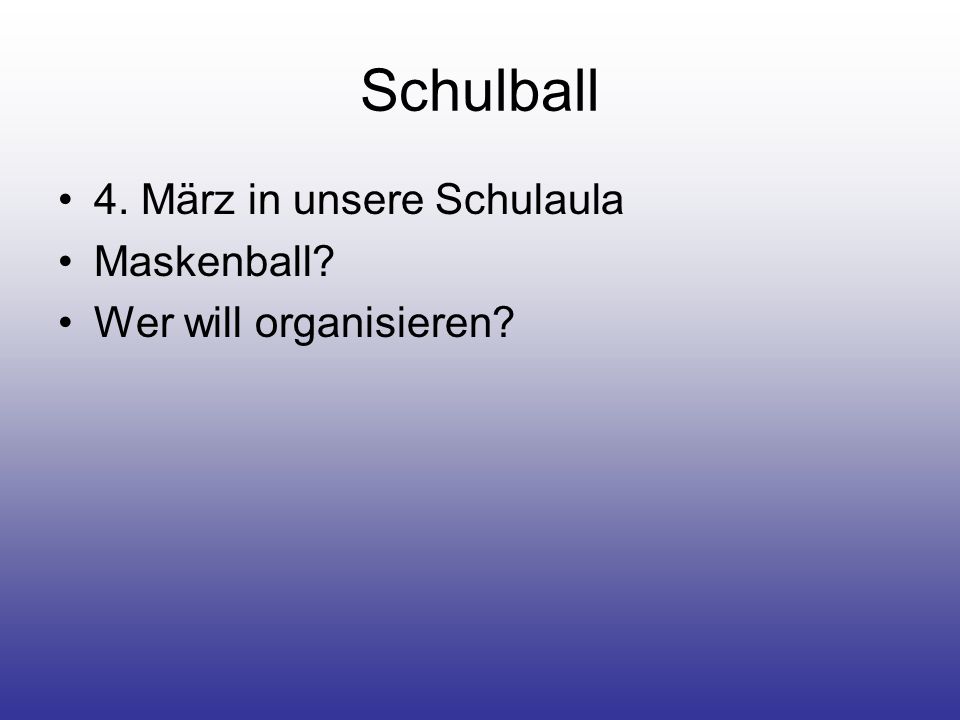 Schulball

• 4. März in unsere Schulaula
• Maskenball?
• Wer will organisieren?